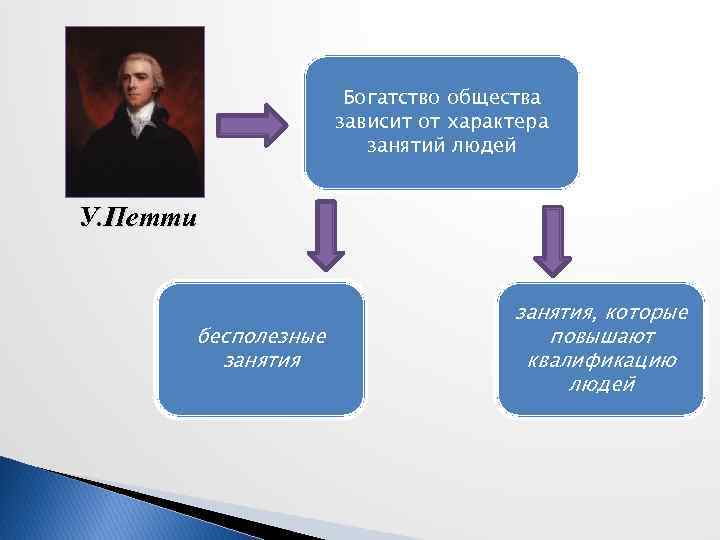 У.Петти

Богатство общества зависит от характера занятий людей

бесполезные занятия

занятия, которые повышают квалификацию людей